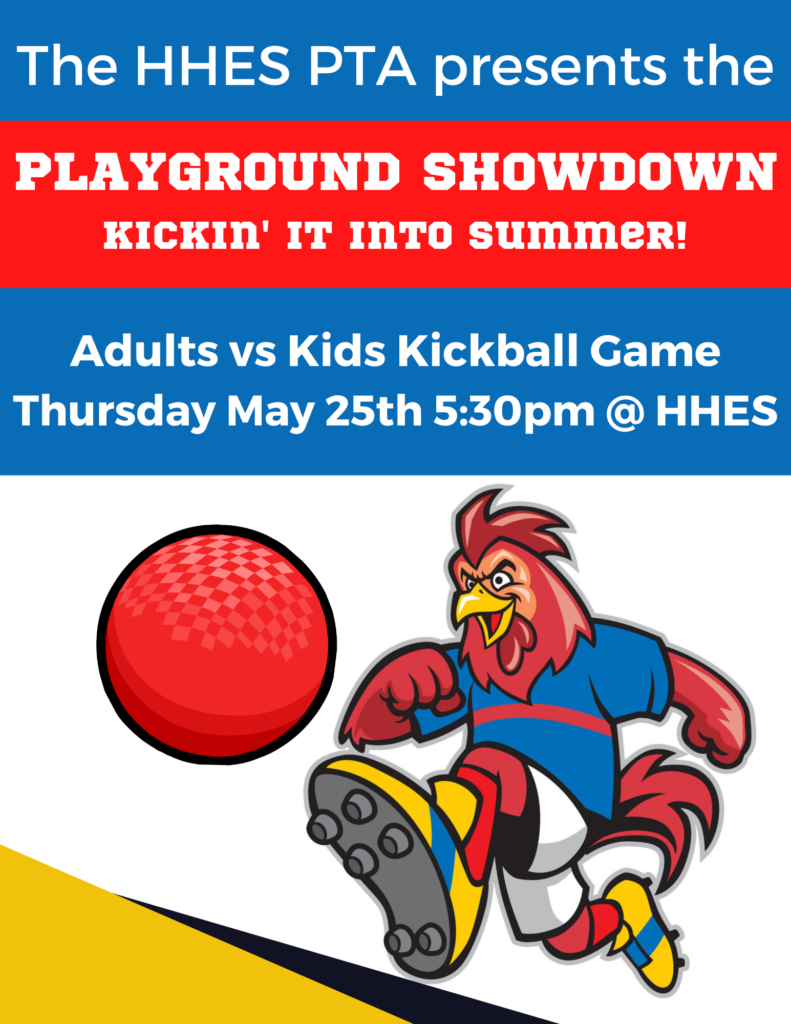 The HHES PTA presents the

PLAYGROUND SHOWDOWN
KICKIN' IT INTO SUMMER!

Adults vs Kids Kickball Game
Thursday May 25th 5:30pm @ HHES